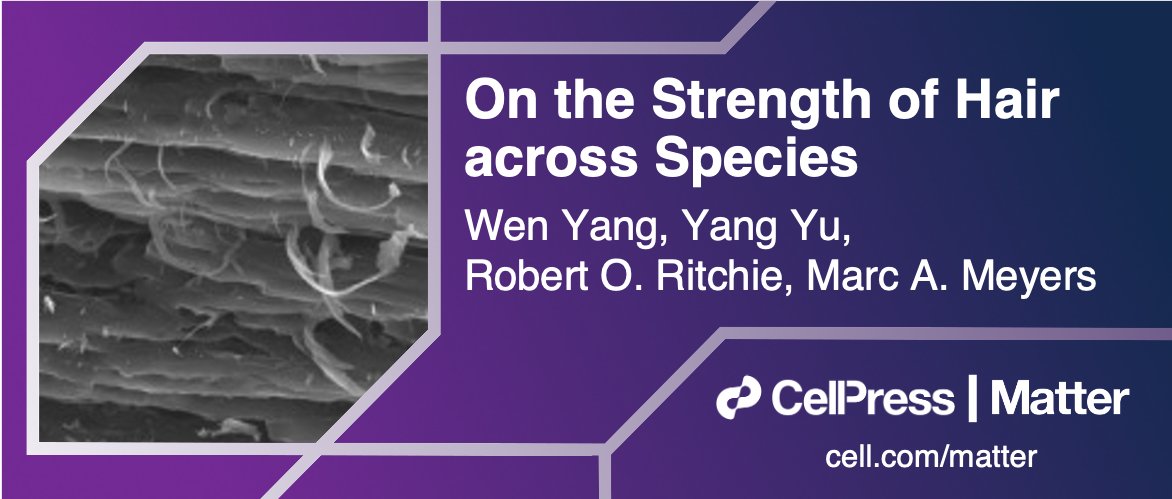 On the Strength of Hair across Species

Wen Yang, Yang Yu, Robert O. Ritchie, Marc A. Meyers

CellPress | Matter

cell.com/matter